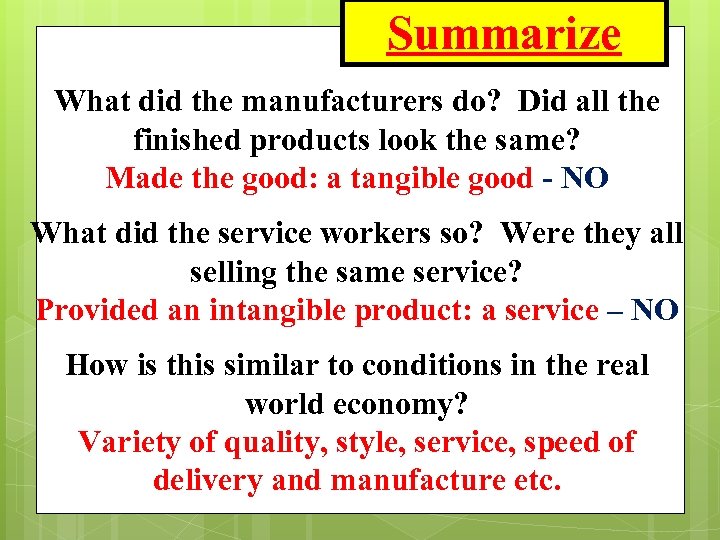 Summarize

What did the manufacturers do? Did all the finished products look the same?
Made the good: a tangible good - NO

What did the service workers so? Were they all selling the same service?
Provided an intangible product: a service – NO

How is this similar to conditions in the real world economy?
Variety of quality, style, service, speed of delivery and manufacture etc.